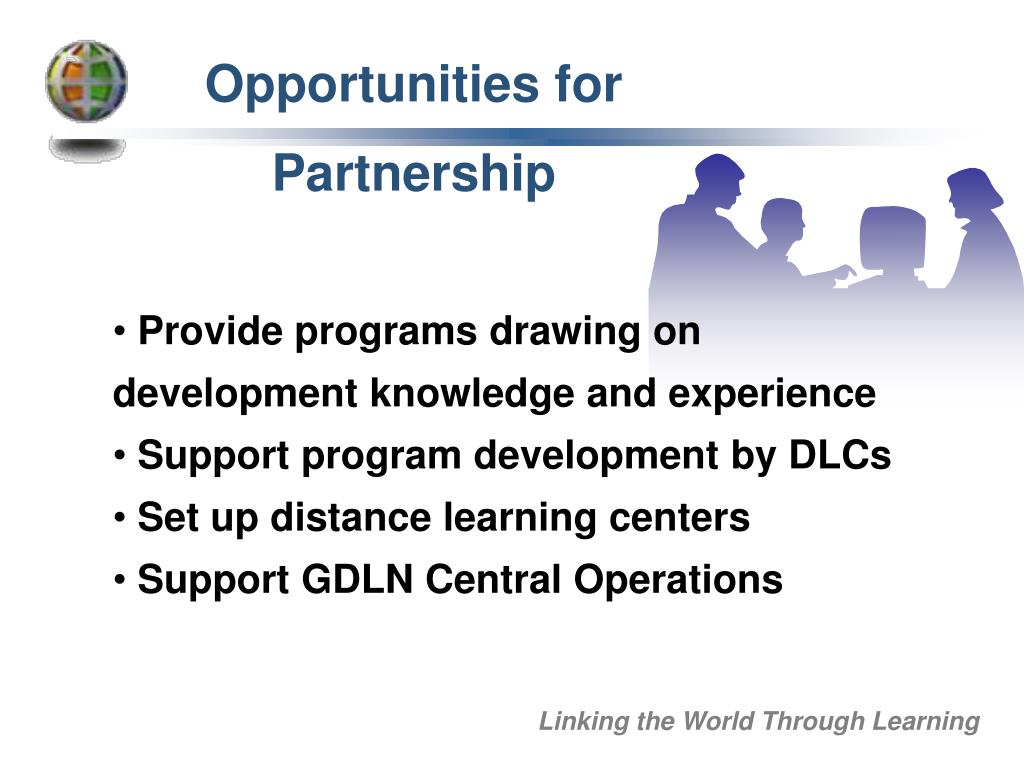 Opportunities for Partnership

• Provide programs drawing on development knowledge and experience
• Support program development by DLCs
• Set up distance learning centers
• Support GDLN Central Operations

Linking the World Through Learning